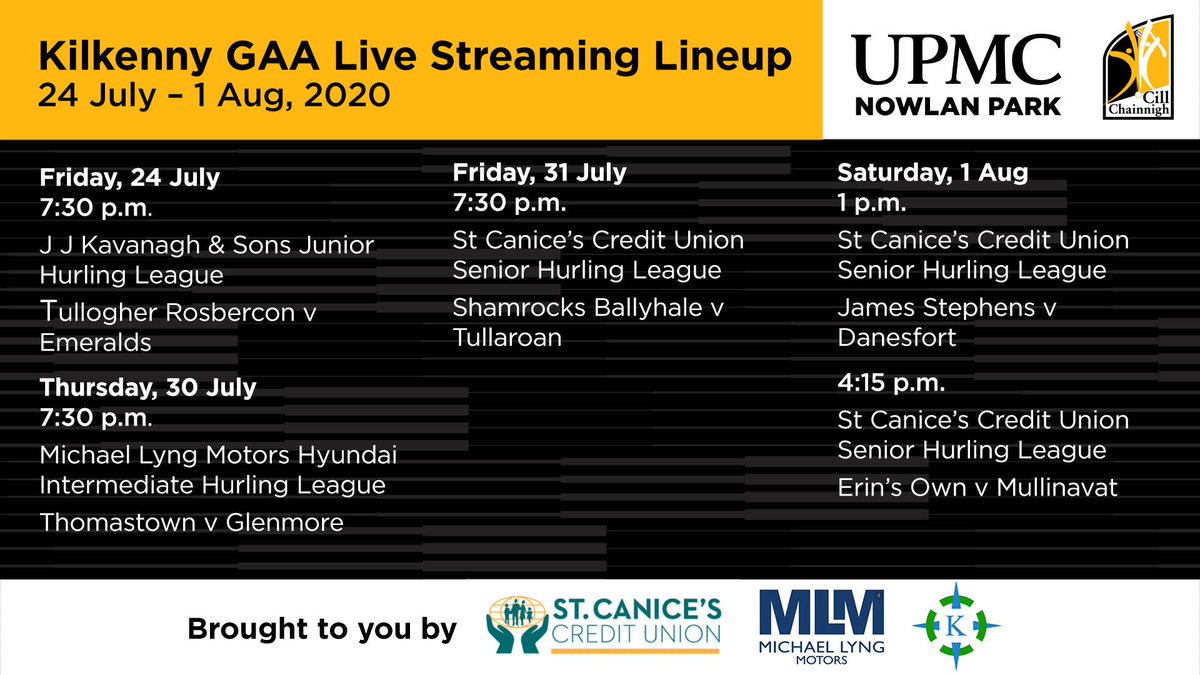 Kilkenny GAA Live Streaming Lineup
24 July – 1 Aug, 2020

UPMC
NOWLAN PARK

Cill Chainnigh

Friday, 24 July
7:30 p.m.

J J Kavanagh & Sons Junior Hurling League

Tullogher Rosbercon v Emeralds

Thursday, 30 July
7:30 p.m.

Michael Lyng Motors Hyundai Intermediate Hurling League

Thomastown v Glenmore

Friday, 31 July
7:30 p.m.

St Canice's Credit Union Senior Hurling League

Shamrocks Ballyhale v Tullaroan

Saturday, 1 Aug
1 p.m.

St Canice's Credit Union Senior Hurling League

James Stephens v Danesfort

4:15 p.m.

St Canice's Credit Union Senior Hurling League

Erin's Own v Mullinavat

Brought to you by

ST. CANICE'S CREDIT UNION

MLM
MICHAEL LYNG MOTORS

K